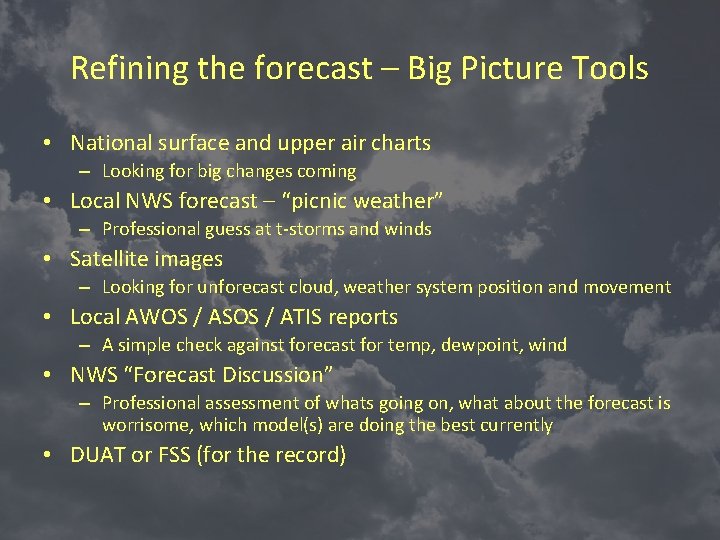 Refining the forecast – Big Picture Tools

• National surface and upper air charts
  – Looking for big changes coming
• Local NWS forecast – “picnic weather”
  – Professional guess at t-storms and winds
• Satellite images
  – Looking for unforecast cloud, weather system position and movement
• Local AWOS / ASOS / ATIS reports
  – A simple check against forecast for temp, dewpoint, wind
• NWS “Forecast Discussion”
  – Professional assessment of whats going on, what about the forecast is worrisome, which model(s) are doing the best currently
• DUAT or FSS (for the record)